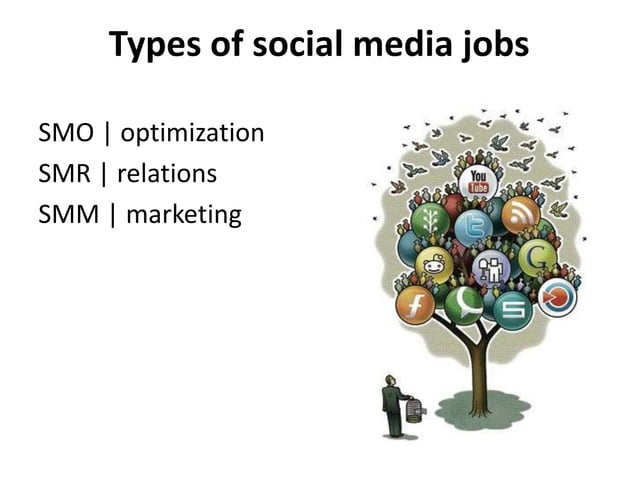 Types of social media jobs

SMO | optimization
SMR | relations
SMM | marketing

You Tube